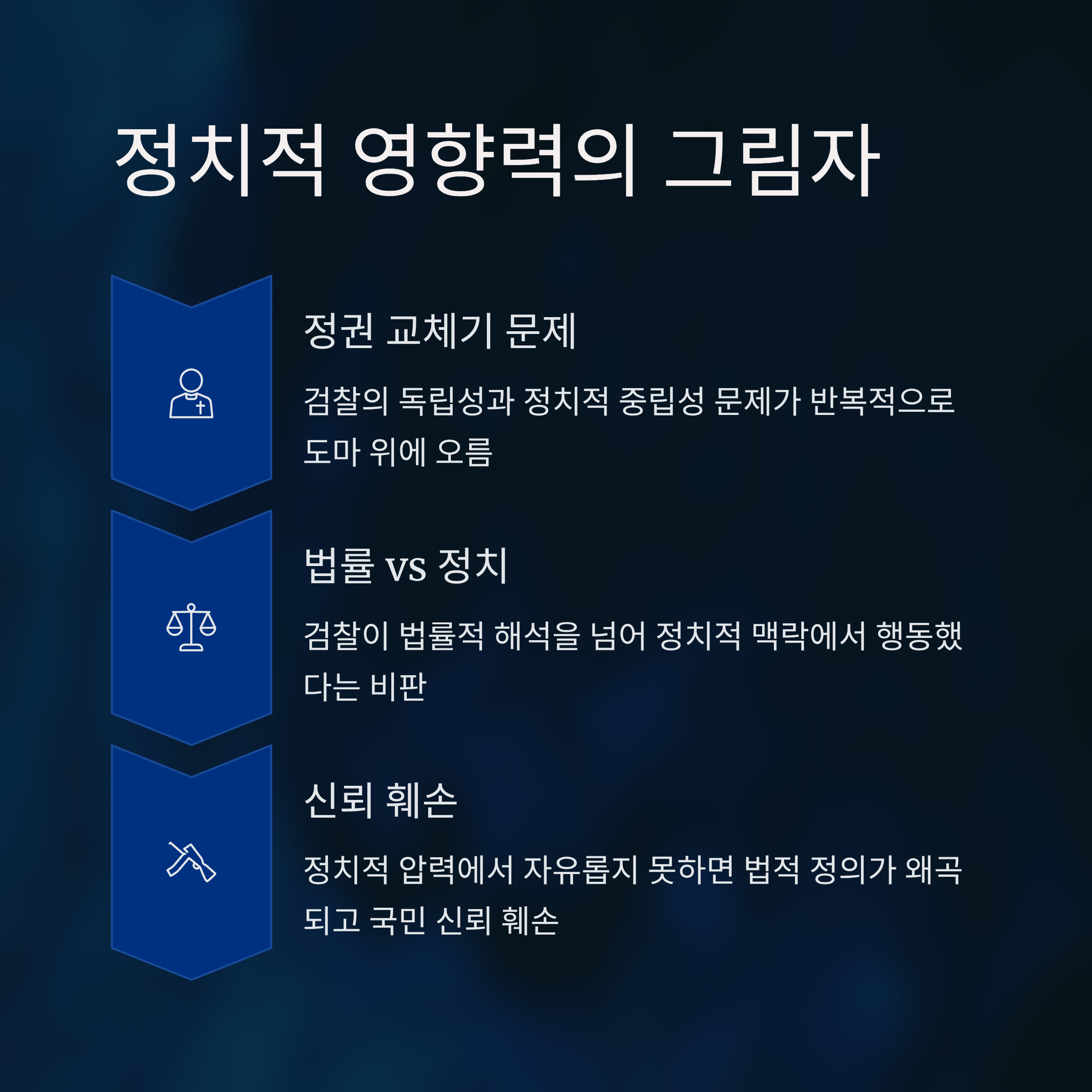 정치적 영향력의 그림자

정권 교체기 문제

검찰의 독립성과 정치적 중립성 문제가 반복적으로 도마 위에 오름

법률 vs 정치

검찰이 법률적 해석을 넘어 정치적 맥락에서 행동했다는 비판

신뢰 훼손

정치적 압력에서 자유롭지 못하면 법적 정의가 왜곡되고 국민 신뢰 훼손